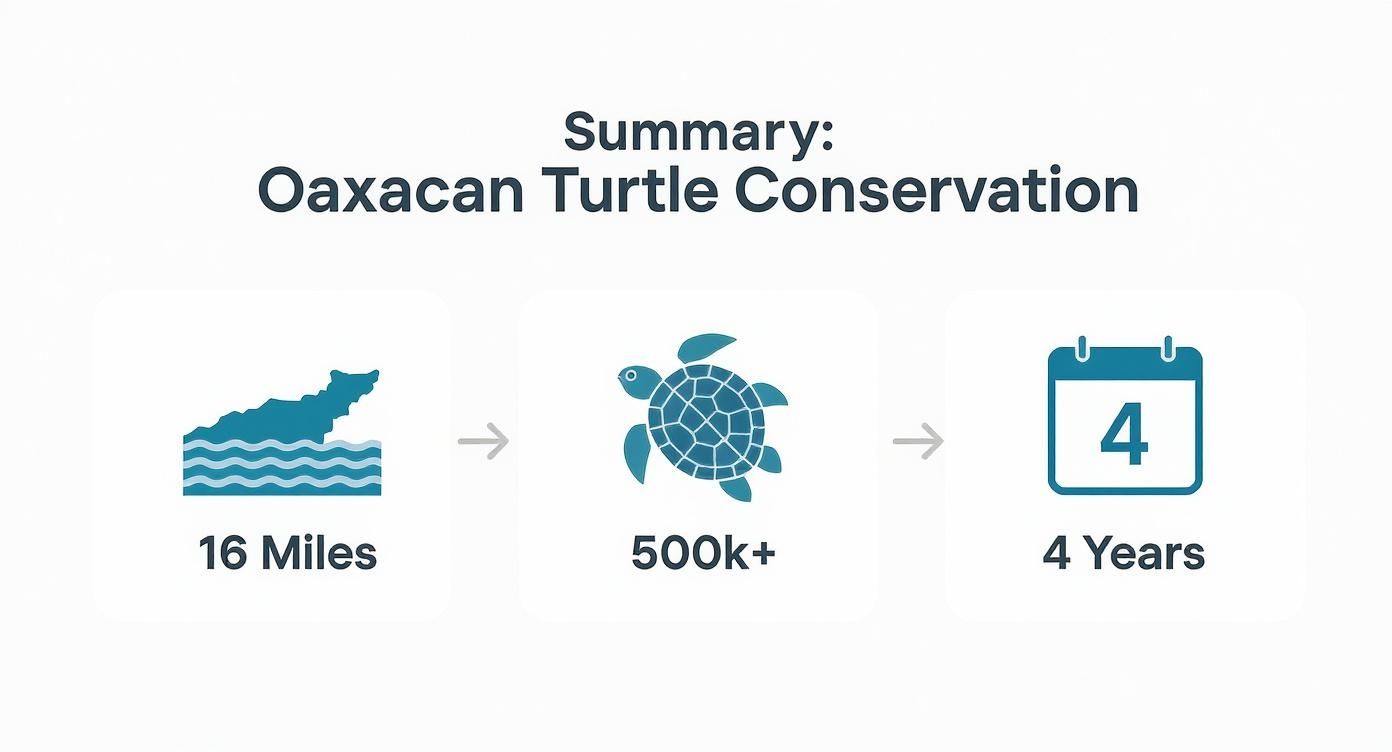 Summary:
Oaxacan Turtle Conservation

16 Miles

500k+

4

4 Years